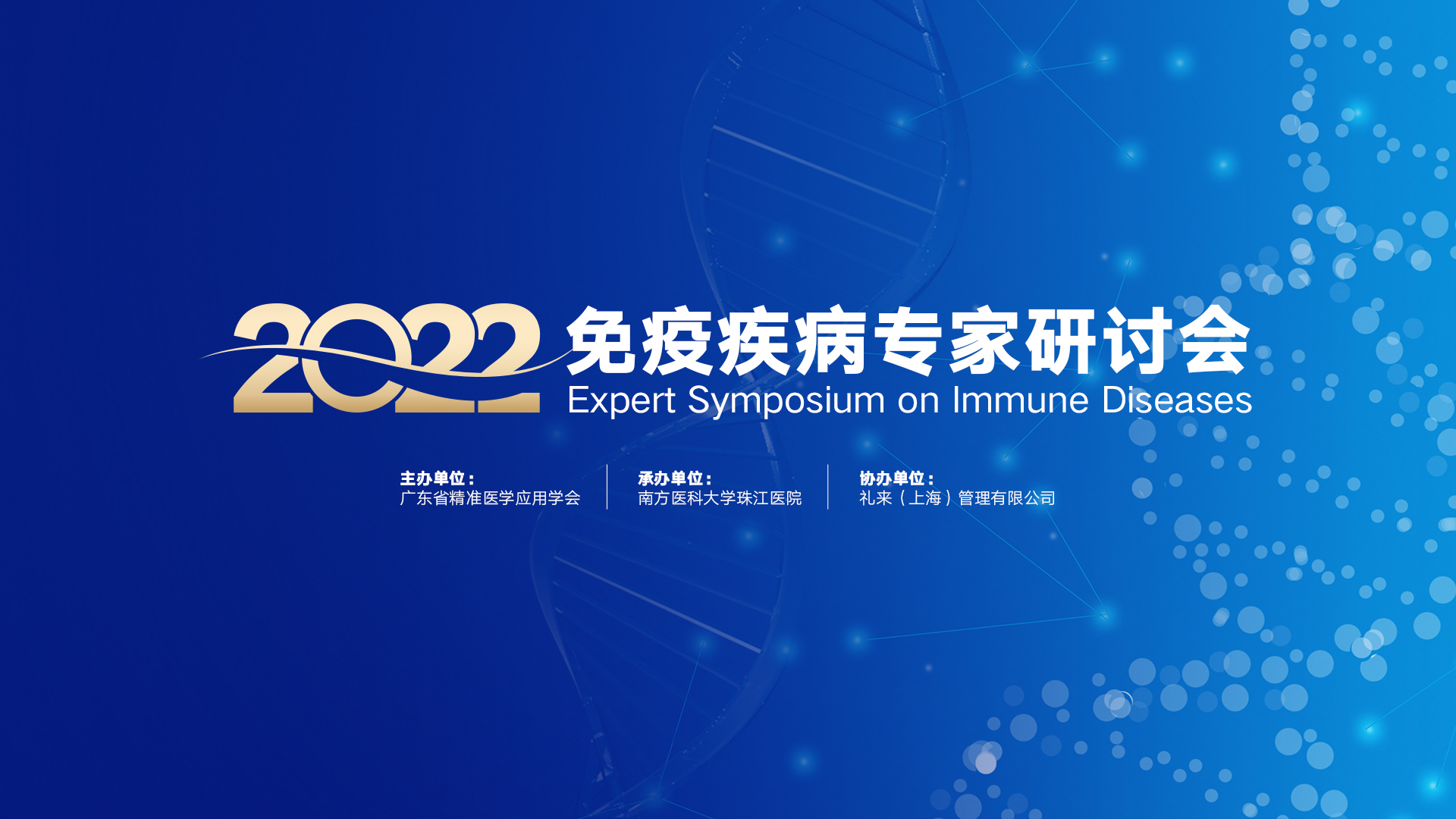 2022 免疫疾病专家研讨会
Expert Symposium on Immune Diseases

主办单位：
广东省精准医学应用学会

承办单位：
南方医科大学珠江医院

协办单位：
礼来（上海）管理有限公司